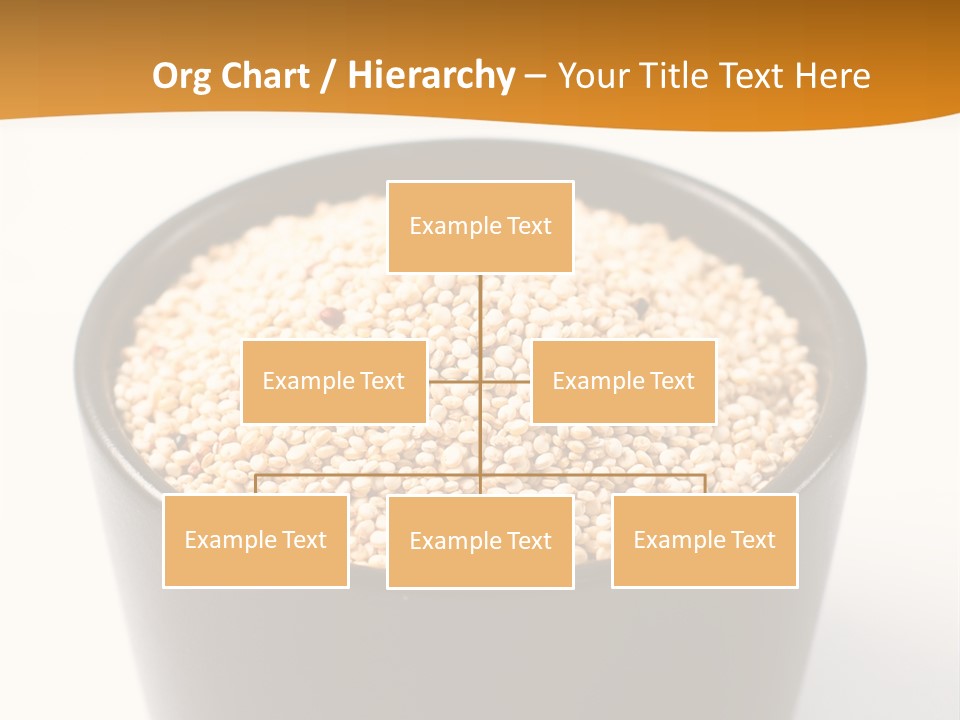 Org Chart / Hierarchy – Your Title Text Here

Example Text

Example Text

Example Text

Example Text

Example Text

Example Text